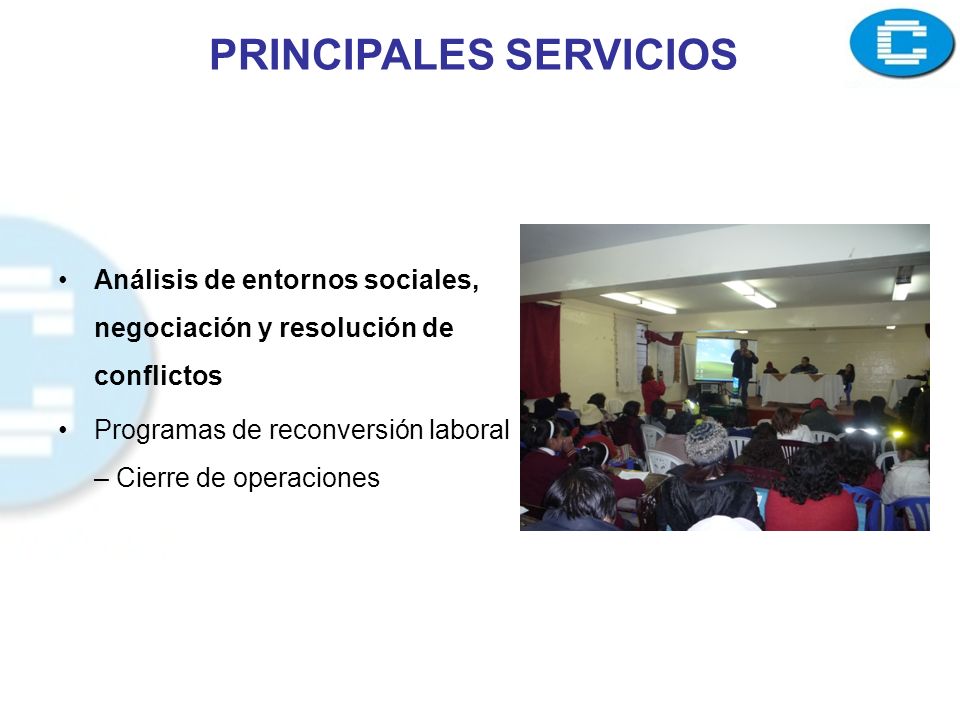 PRINCIPALES SERVICIOS

• Análisis de entornos sociales, negociación y resolución de conflictos

• Programas de reconversión laboral – Cierre de operaciones